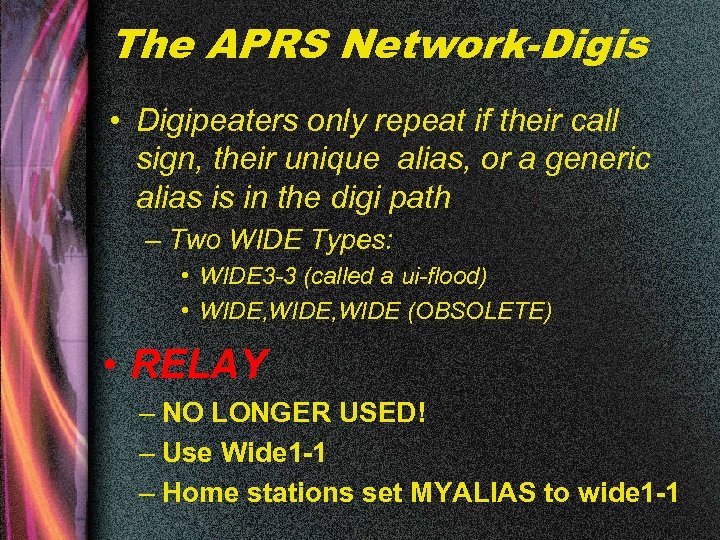 The APRS Network-Digis

• Digipeaters only repeat if their call sign, their unique alias, or a generic alias is in the digi path

– Two WIDE Types:

• WIDE3-3 (called a ui-flood)

• WIDE,WIDE,WIDE (OBSOLETE)

• RELAY

– NO LONGER USED!

– Use Wide1-1

– Home stations set MYALIAS to wide1-1